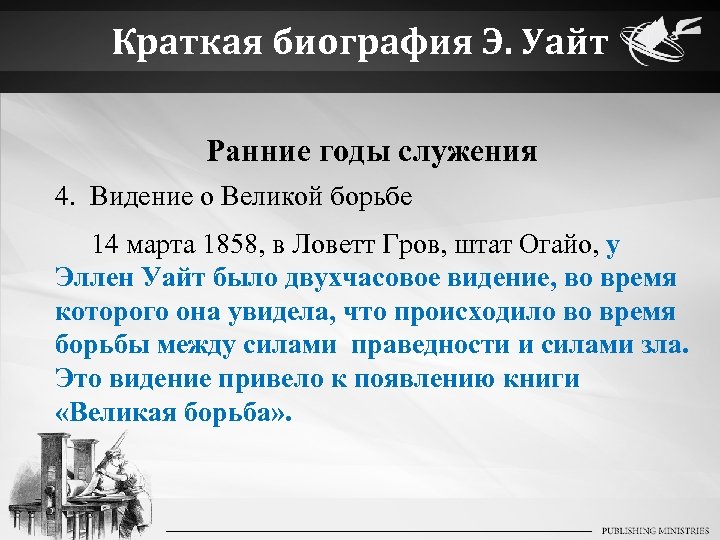 Краткая биография Э. Уайт

Ранние годы служения

4. Видение о Великой борьбе

14 марта 1858, в Ловетт Гров, штат Огайо, у Эллен Уайт было двухчасовое видение, во время которого она увидела, что происходило во время борьбы между силами праведности и силами зла. Это видение привело к появлению книги «Великая борьба».

PUBLISHING MINISTRIES